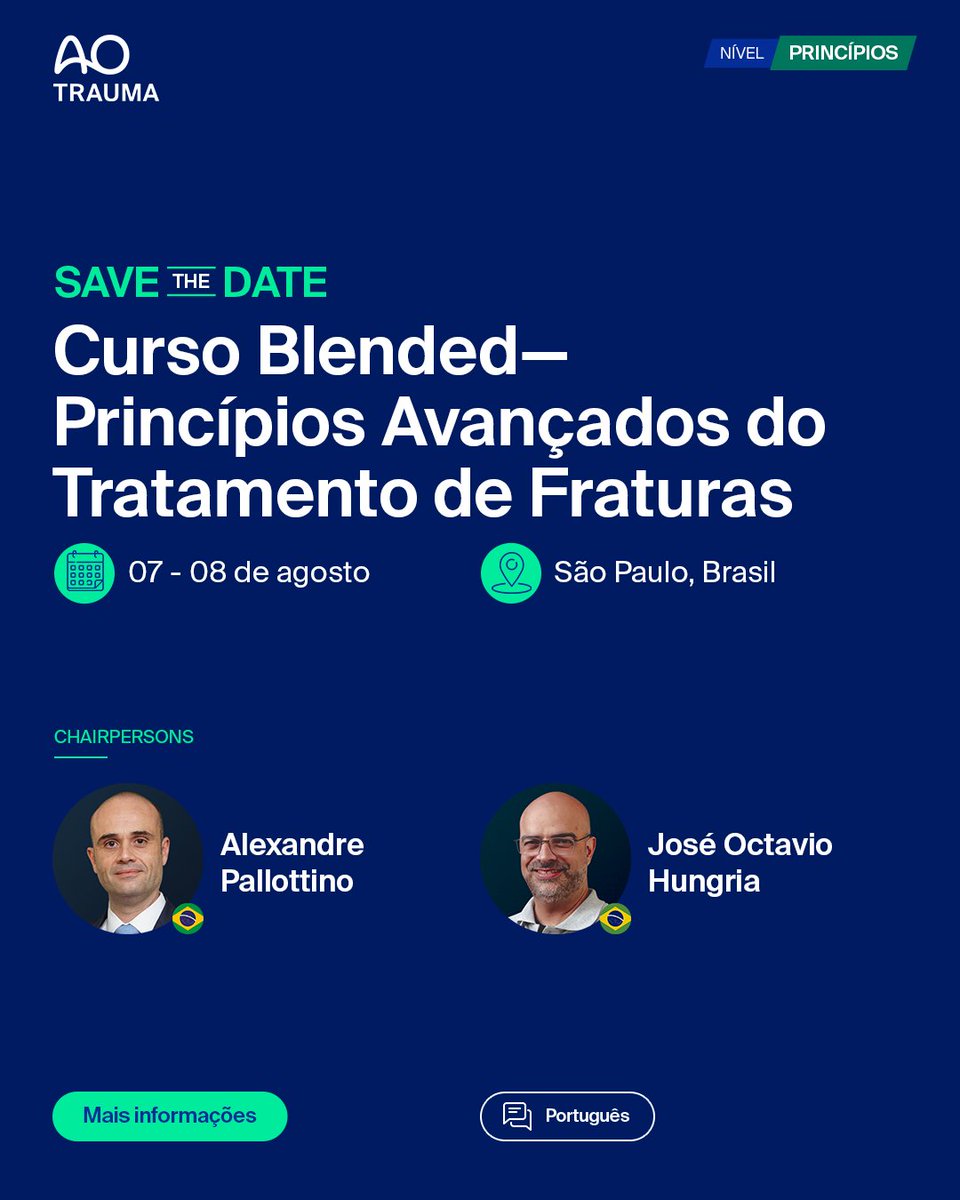 AO
TRAUMA

NÍVEL PRINCÍPIOS

SAVE THE DATE

Curso Blended— Princípios Avançados do Tratamento de Fraturas

07 - 08 de agosto

São Paulo, Brasil

CHAIRPERSONS

Alexandre Pallottino

José Octavio Hungria

Mais informações

Português